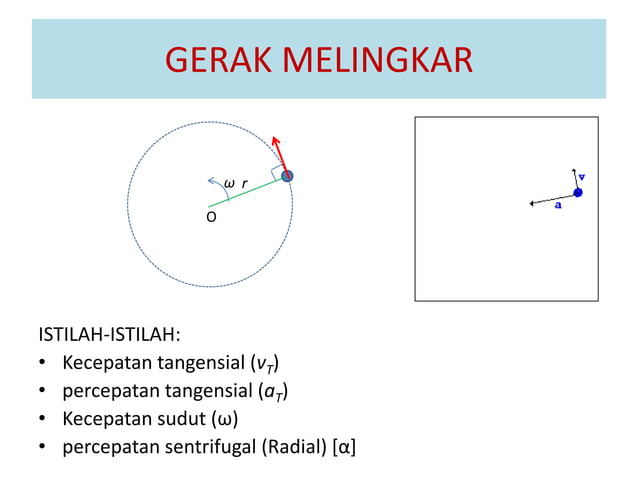 GERAK MELINGKAR

$\omega$ $r$
O

v
a

ISTILAH-ISTILAH:
• Kecepatan tangensial ($v_T$)
• percepatan tangensial ($a_T$)
• Kecepatan sudut (ω)
• percepatan sentrifugal (Radial) [α]